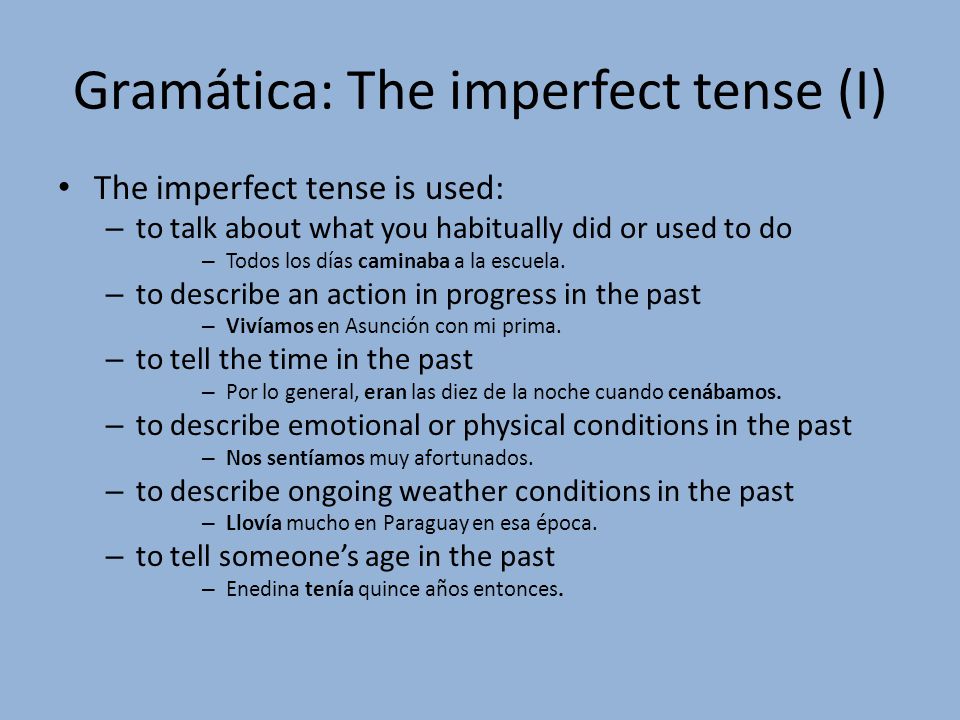 Gramática: The imperfect tense (I)

• The imperfect tense is used:
– to talk about what you habitually did or used to do
– Todos los días caminaba a la escuela.
– to describe an action in progress in the past
– Vivíamos en Asunción con mi prima.
– to tell the time in the past
– Por lo general, eran las diez de la noche cuando cenábamos.
– to describe emotional or physical conditions in the past
– Nos sentíamos muy afortunados.
– to describe ongoing weather conditions in the past
– Llovía mucho en Paraguay en esa época.
– to tell someone's age in the past
– Enedina tenía quince años entonces.